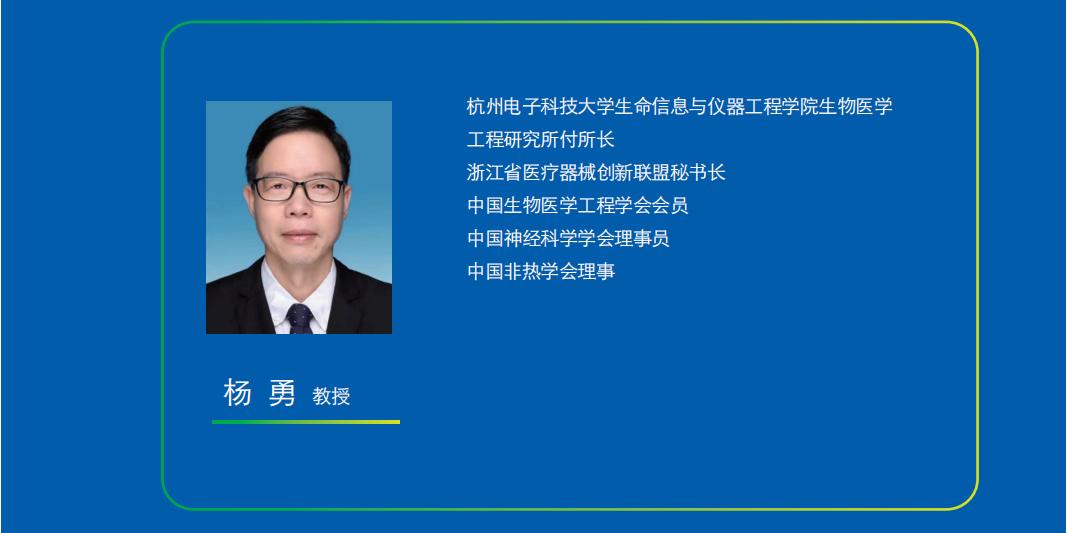 杭州电子科技大学生命信息与仪器工程学院生物医学工程研究所付所长
浙江省医疗器械创新联盟秘书长
中国生物医学工程学会会员
中国神经科学学会理事员
中国非热学会理事

杨 勇 教授